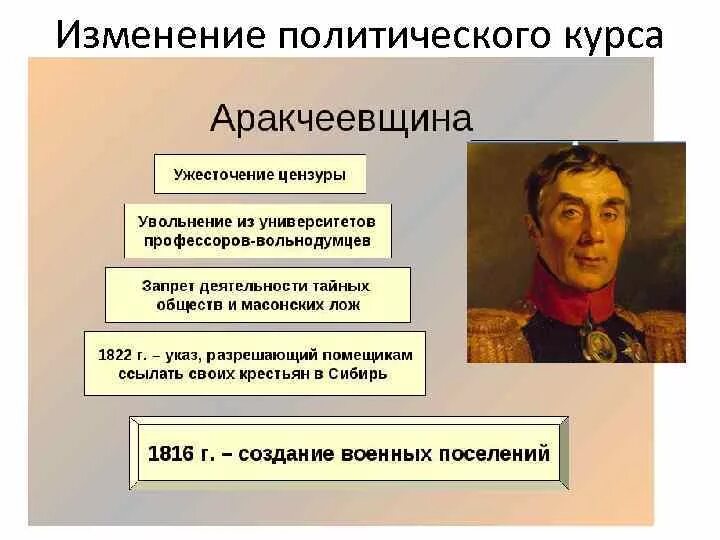 Изменение политического курса

Аракчеевщина

Ужесточение цензуры

Увольнение из университетов профессоров-вольнодумцев

Запрет деятельности тайных обществ и масонских лож

1822 г. – указ, разрешающий помещикам ссылать своих крестьян в Сибирь

1816 г. – создание военных поселений